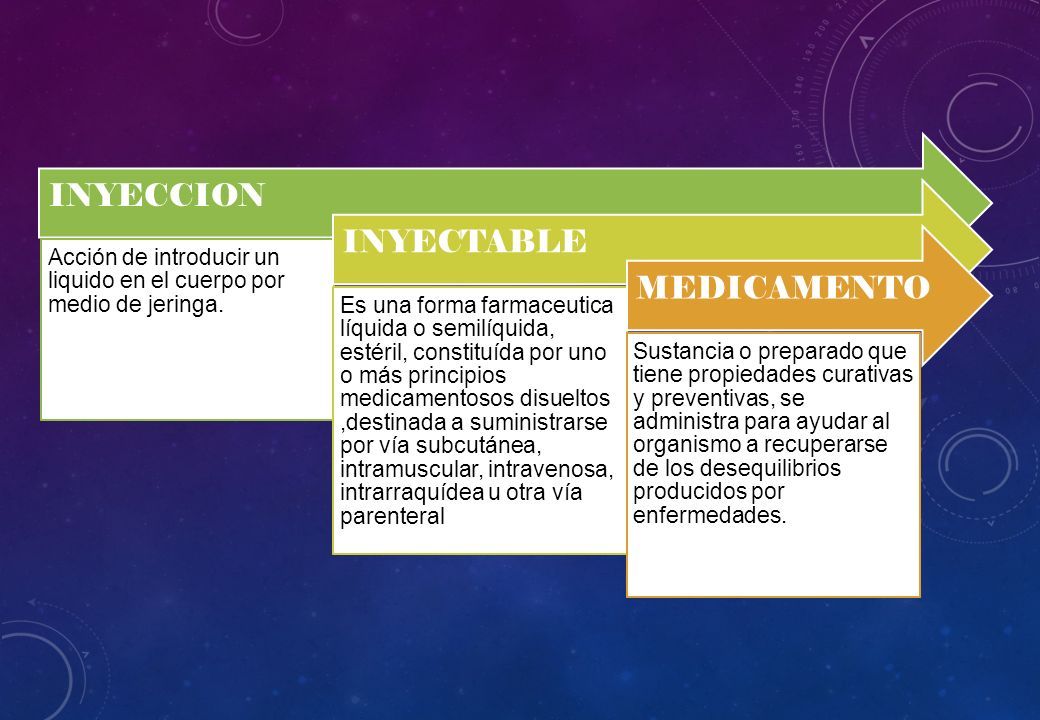 INYECCION

Acción de introducir un liquido en el cuerpo por medio de jeringa.

INYECTABLE

Es una forma farmaceutica líquida o semilíquida, estéril, constituída por uno o más principios medicamentosos disueltos ,destinada a suministrarse por vía subcutánea, intramuscular, intravenosa, intrarraquídea u otra vía parenteral

MEDICAMENTO

Sustancia o preparado que tiene propiedades curativas y preventivas, se administra para ayudar al organismo a recuperarse de los desequilibrios producidos por enfermedades.